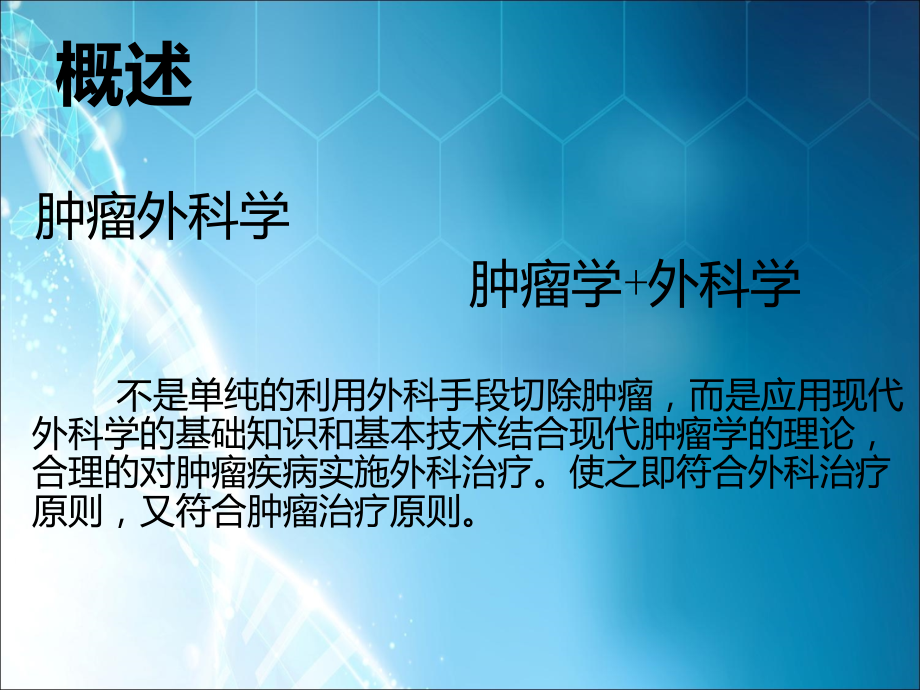 概述

肿瘤外科学

肿瘤学+外科学

不是单纯的利用外科手段切除肿瘤，而是应用现代外科学的基础知识和基本技术结合现代肿瘤学的理论，合理的对肿瘤疾病实施外科治疗。使之即符合外科治疗原则，又符合肿瘤治疗原则。